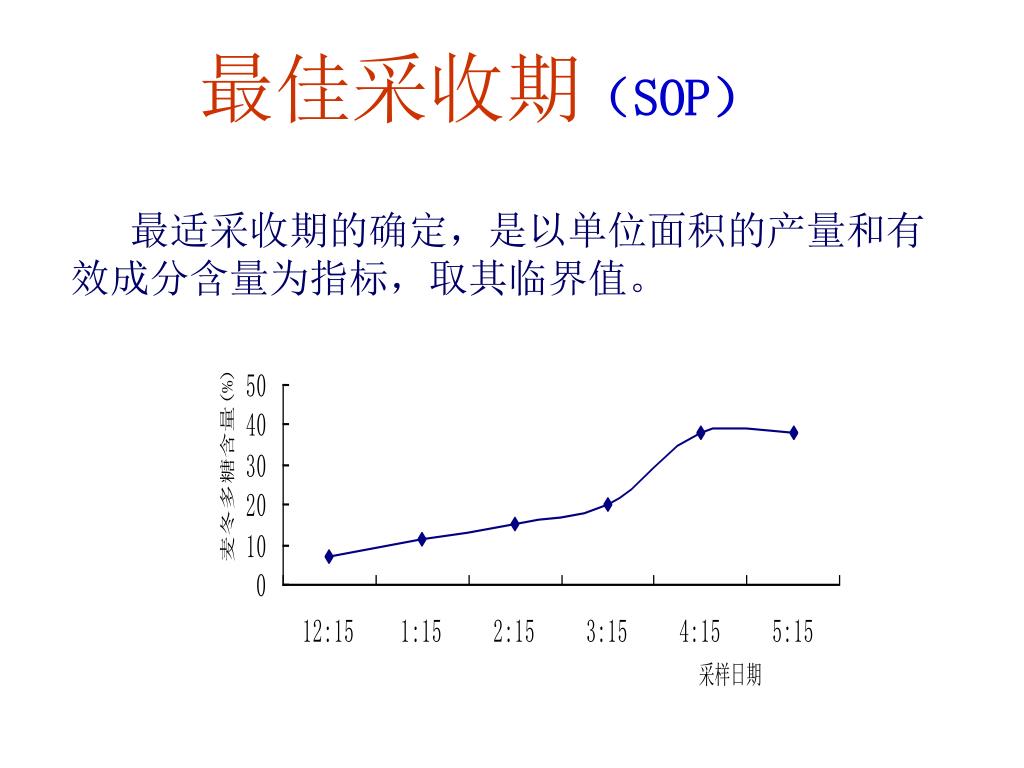 最佳采收期（SOP）

最适采收期的确定，是以单位面积的产量和有效成分含量为指标，取其临界值。

麦冬多糖含量(%)
50
40
30
20
10
0
12:15
1:15
2:15
3:15
4:15
5:15
采样日期